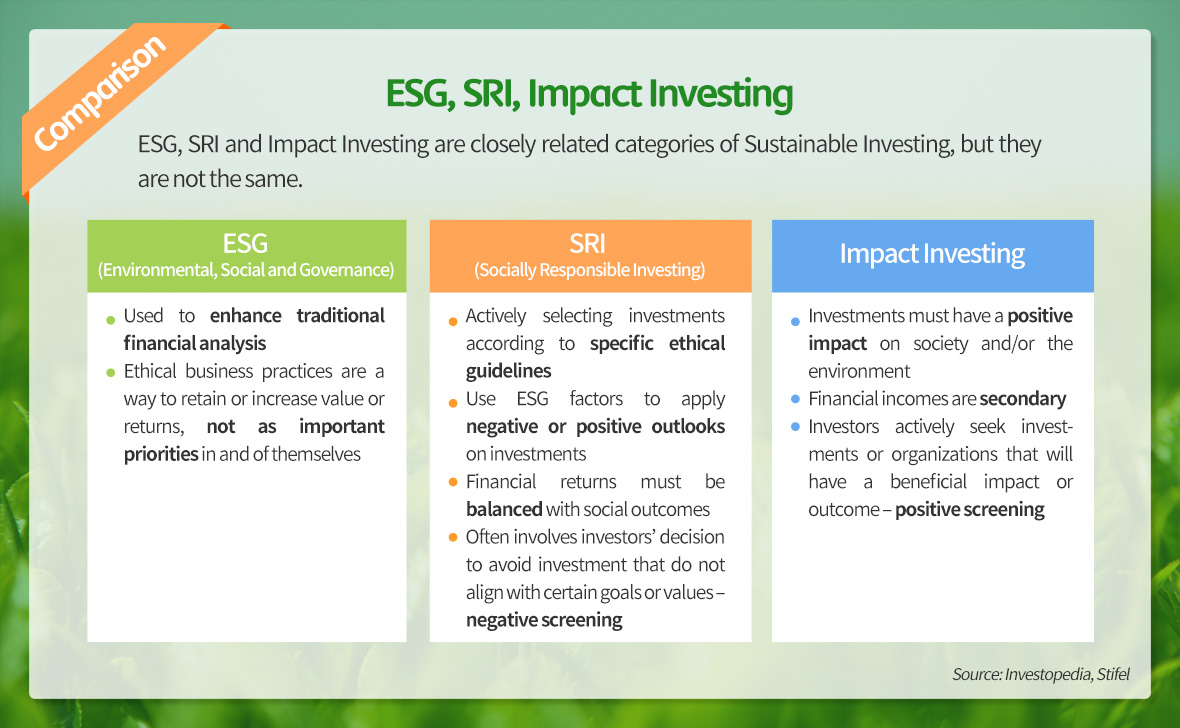 Comparison

ESG, SRI, Impact Investing

ESG, SRI and Impact Investing are closely related categories of Sustainable Investing, but they are not the same.

ESG
(Environmental, Social and Governance)

- Used to enhance traditional financial analysis
- Ethical business practices are a way to retain or increase value or returns, not as important priorities in and of themselves

SRI
(Socially Responsible Investing)

- Actively selecting investments according to specific ethical guidelines
- Use ESG factors to apply negative or positive outlooks on investments
- Financial returns must be balanced with social outcomes
- Often involves investors' decision to avoid investment that do not align with certain goals or values – negative screening

Impact Investing

- Investments must have a positive impact on society and/or the environment
- Financial incomes are secondary
- Investors actively seek investments or organizations that will have a beneficial impact or outcome – positive screening

Source: Investopedia, Stifel